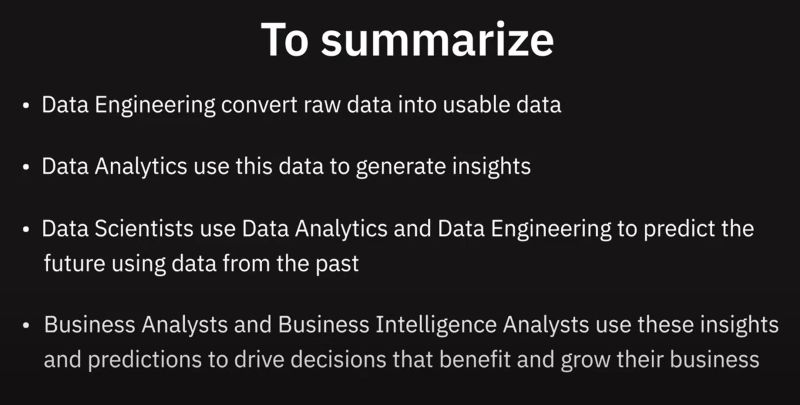 To summarize

• Data Engineering convert raw data into usable data

• Data Analytics use this data to generate insights

• Data Scientists use Data Analytics and Data Engineering to predict the future using data from the past

• Business Analysts and Business Intelligence Analysts use these insights and predictions to drive decisions that benefit and grow their business